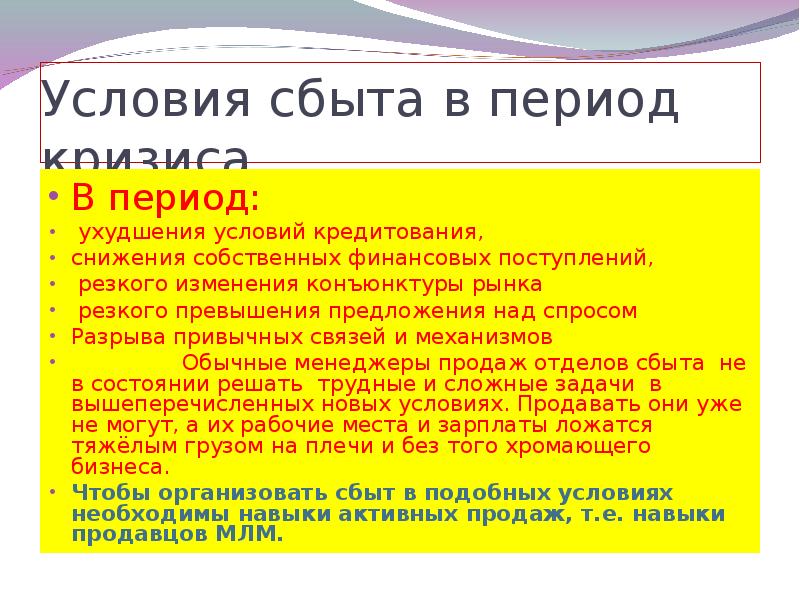 Условия сбыта в период кризиса

• В период:
• ухудшения условий кредитования,
• снижения собственных финансовых поступлений,
• резкого изменения конъюнктуры рынка
• резкого превышения предложения над спросом
• Разрыва привычных связей и механизмов
• Обычные менеджеры продаж отделов сбыта не в состоянии решать трудные и сложные задачи в вышеперечисленных новых условиях. Продавать они уже не могут, а их рабочие места и зарплаты ложатся тяжёлым грузом на плечи и без того хромающего бизнеса.
• Чтобы организовать сбыт в подобных условиях необходимы навыки активных продаж, т.е. навыки продавцов МЛМ.